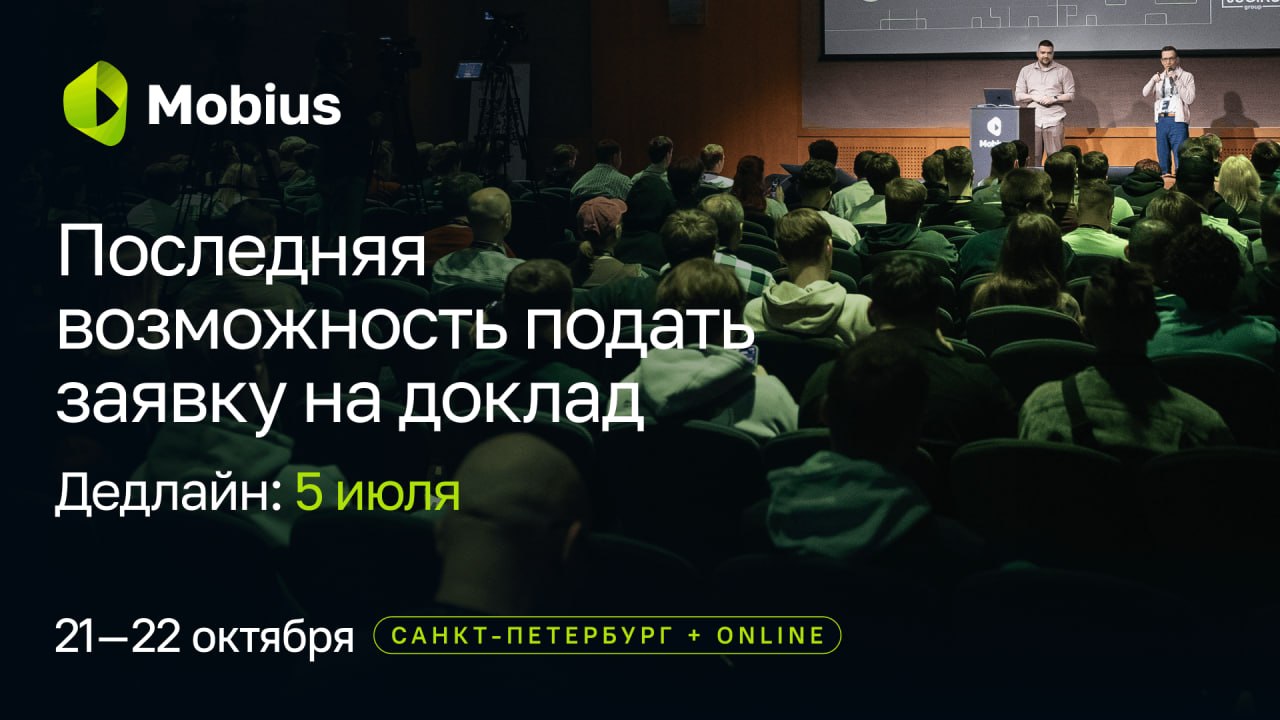 Mobius

Последняя возможность подать заявку на доклад

Дедлайн: 5 июля

21—22 октября САНКТ-ПЕТЕРБУРГ + ONLINE